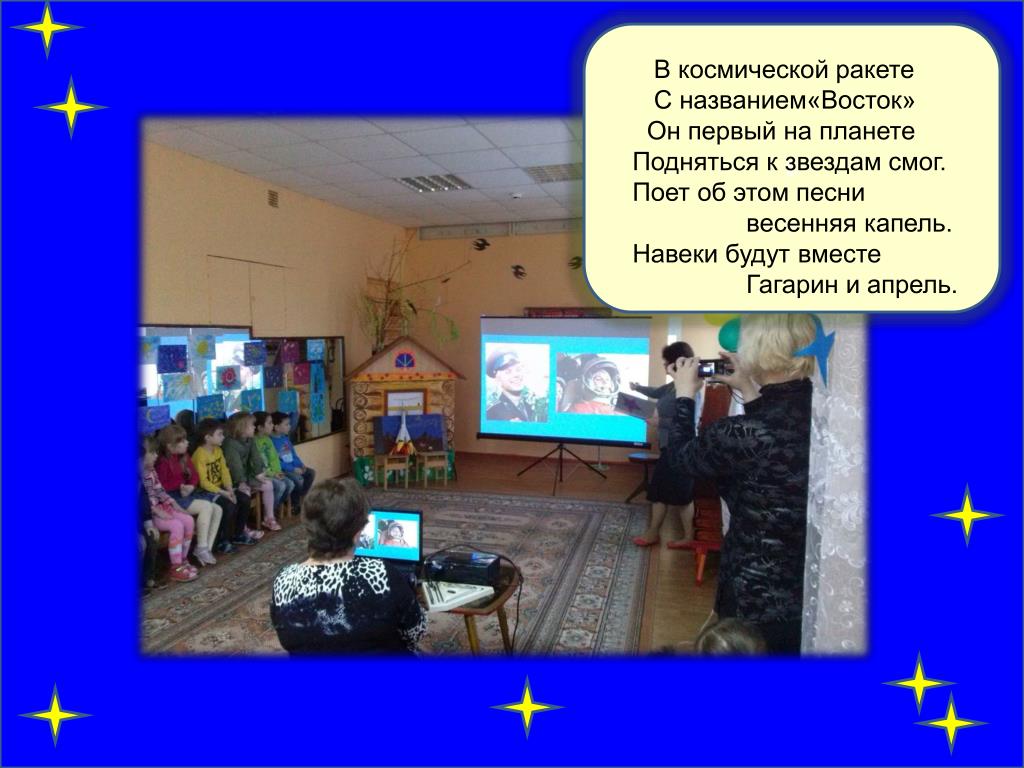 В космической ракете
С названием«Восток»
Он первый на планете
Подняться к звездам смог.
Поет об этом песни
весенняя капель.
Навеки будут вместе
Гагарин и апрель.